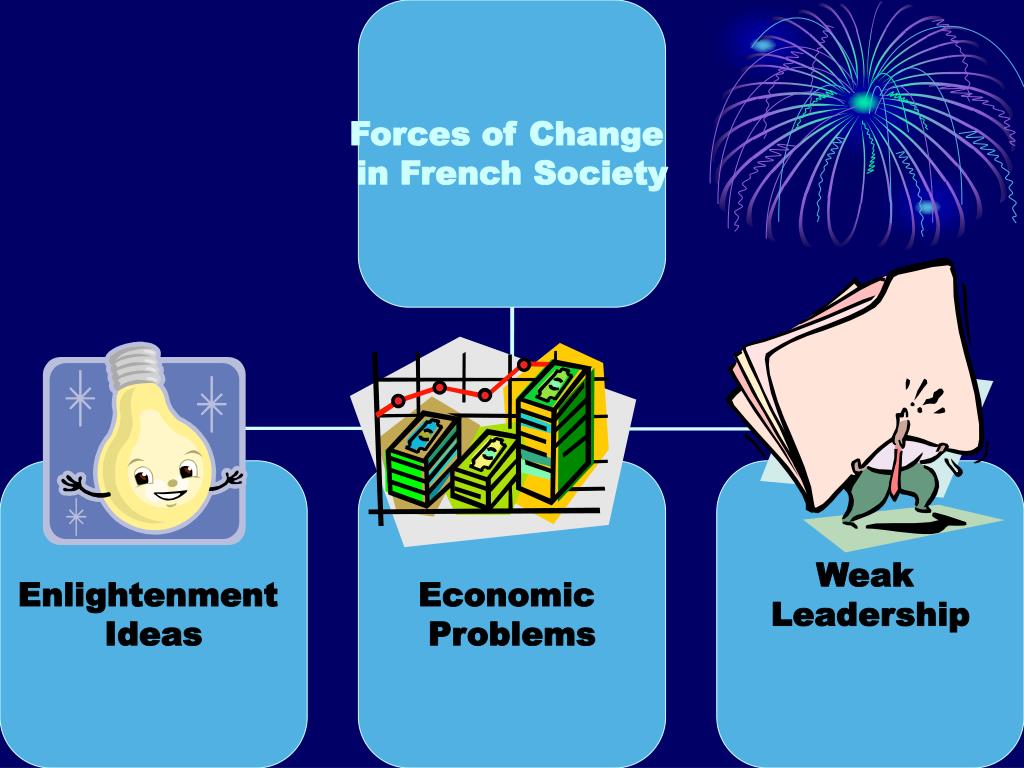 Forces of Change in French Society

Enlightenment Ideas

Economic Problems

Weak Leadership